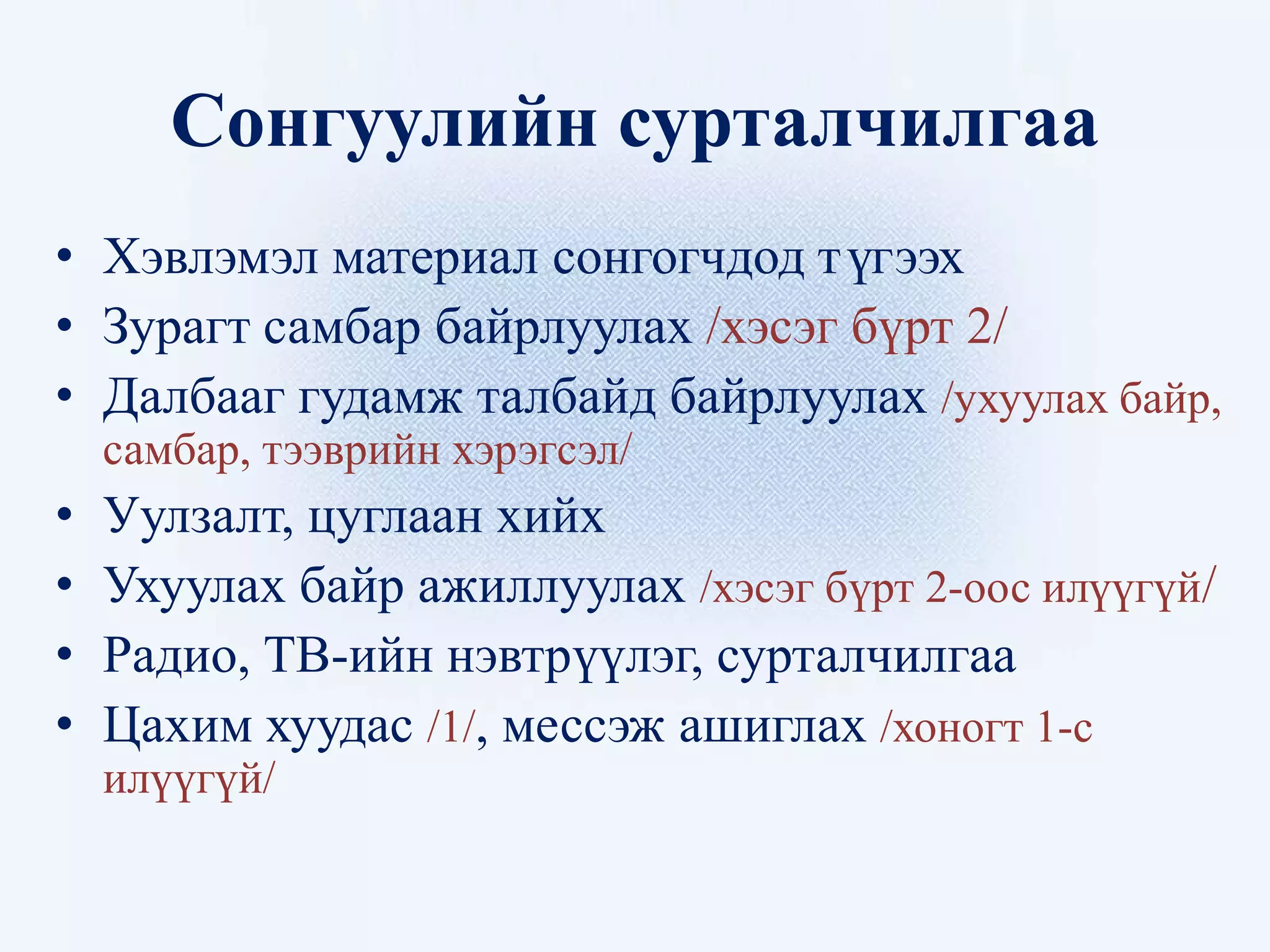 Сонгуулийн сурталчилгаа

• Хэвлэмэл материал сонгогчдод түгээх
• Зурагт самбар байрлуулах /хэсэг бүрт 2/
• Далбааг гудамж талбайд байрлуулах /ухуулах байр, самбар, тээврийн хэрэгсэл/
• Уулзалт, цуглаан хийх
• Ухуулах байр ажиллуулах /хэсэг бүрт 2-оос илүүгүй/
• Радио, ТВ-ийн нэвтрүүлэг, сурталчилгаа
• Цахим хуудас /1/, мессэж ашиглах /хоногт 1-с илүүгүй/